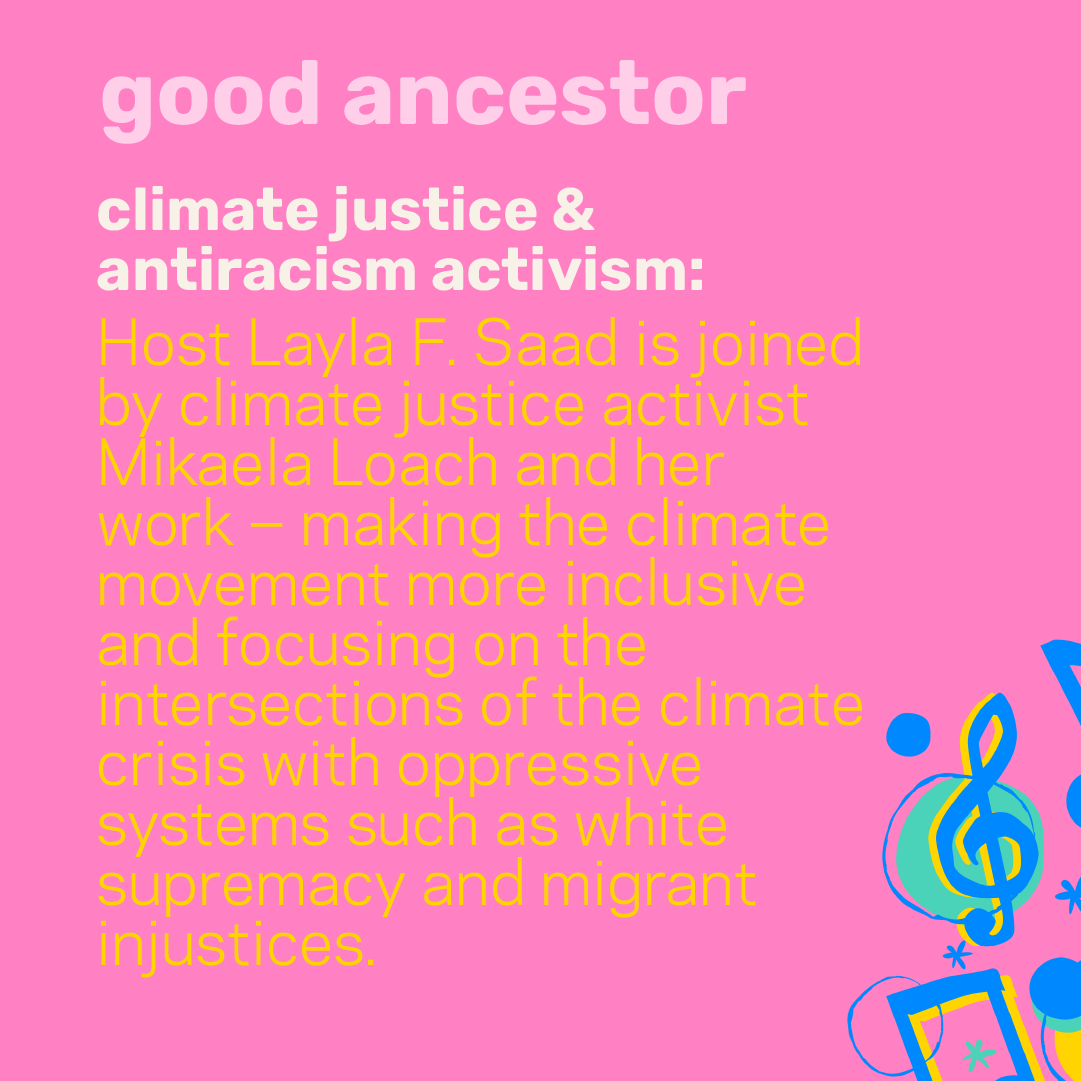 good ancestor

climate justice & antiracism activism:

Host Layla F. Saad is joined by climate justice activist Mikaela Loach and her work – making the climate movement more inclusive and focusing on the intersections of the climate crisis with oppressive systems such as white supremacy and migrant injustices.